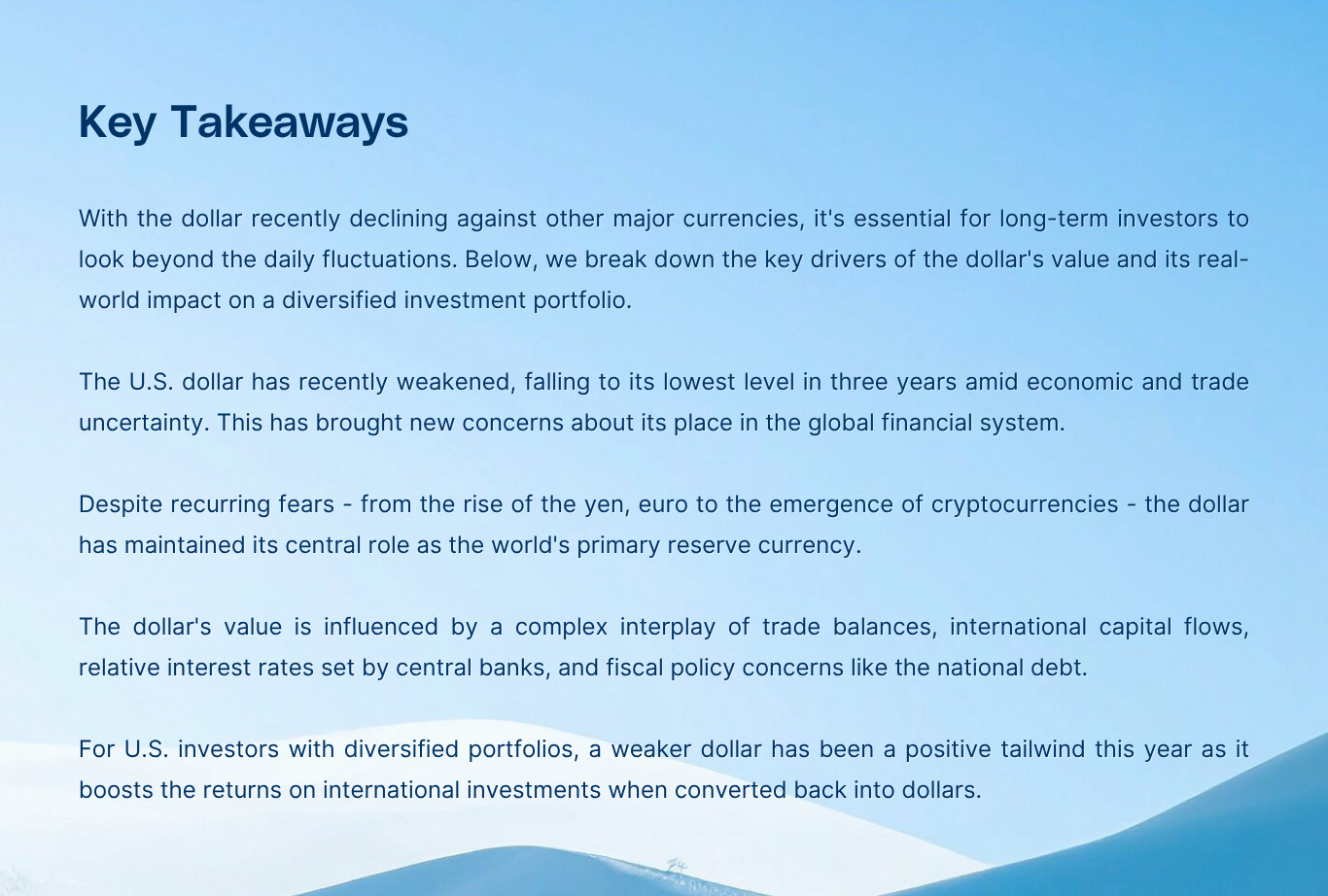 Key Takeaways

With the dollar recently declining against other major currencies, it's essential for long-term investors to look beyond the daily fluctuations. Below, we break down the key drivers of the dollar's value and its real-world impact on a diversified investment portfolio.

The U.S. dollar has recently weakened, falling to its lowest level in three years amid economic and trade uncertainty. This has brought new concerns about its place in the global financial system.

Despite recurring fears - from the rise of the yen, euro to the emergence of cryptocurrencies - the dollar has maintained its central role as the world's primary reserve currency.

The dollar's value is influenced by a complex interplay of trade balances, international capital flows, relative interest rates set by central banks, and fiscal policy concerns like the national debt.

For U.S. investors with diversified portfolios, a weaker dollar has been a positive tailwind this year as it boosts the returns on international investments when converted back into dollars.